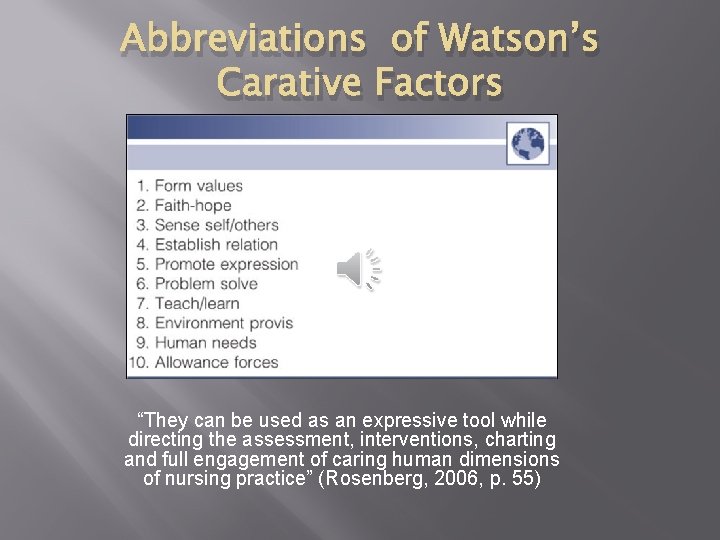 Abbreviations of Watson's Carative Factors

1. Form values
2. Faith-hope
3. Sense self/others
4. Establish relation
5. Promote expression
6. Problem solve
7. Teach/learn
8. Environment provis
9. Human needs
10. Allowance forces

"They can be used as an expressive tool while directing the assessment, interventions, charting and full engagement of caring human dimensions of nursing practice" (Rosenberg, 2006, p. 55)